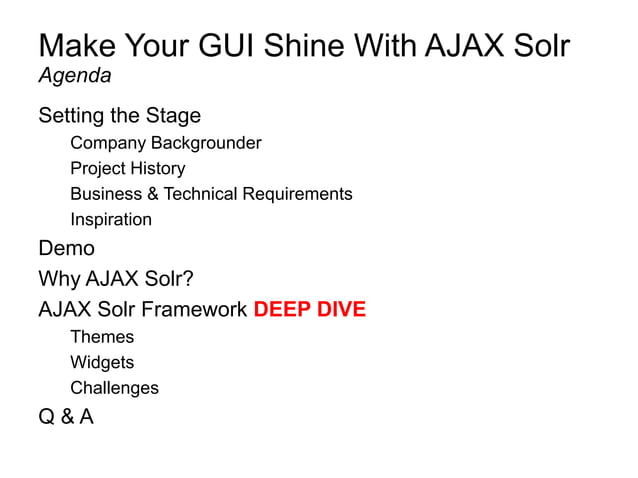 Make Your GUI Shine With AJAX Solr
Agenda

Setting the Stage
Company Backgrounder
Project History
Business & Technical Requirements
Inspiration
Demo
Why AJAX Solr?
AJAX Solr Framework DEEP DIVE
Themes
Widgets
Challenges
Q & A